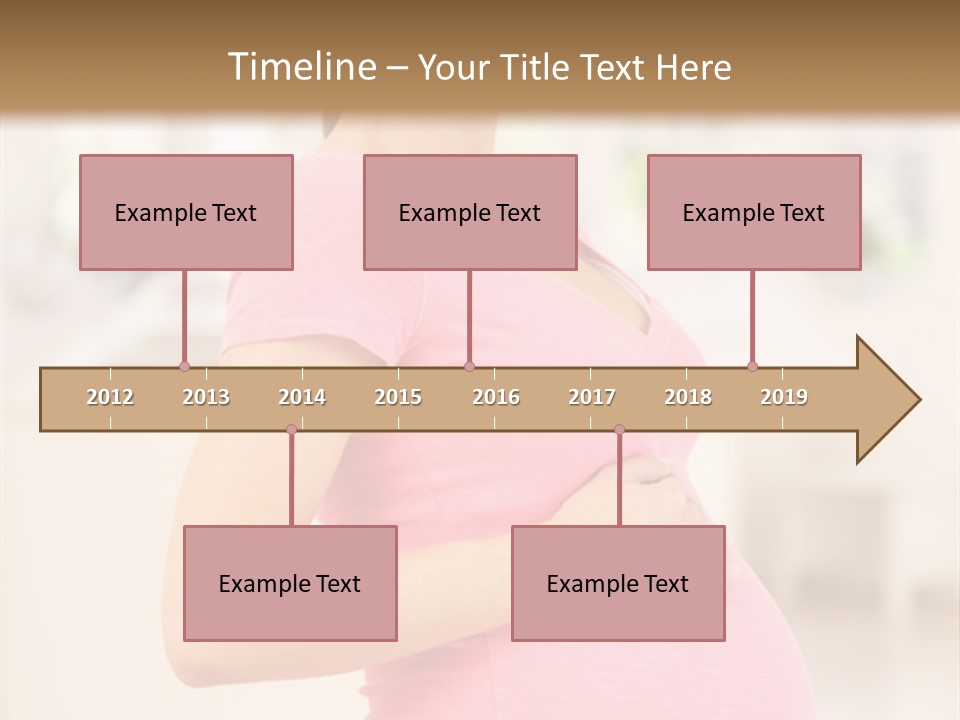 Timeline – Your Title Text Here

Example Text

Example Text

Example Text

2012 2013 2014 2015 2016 2017 2018 2019

Example Text

Example Text